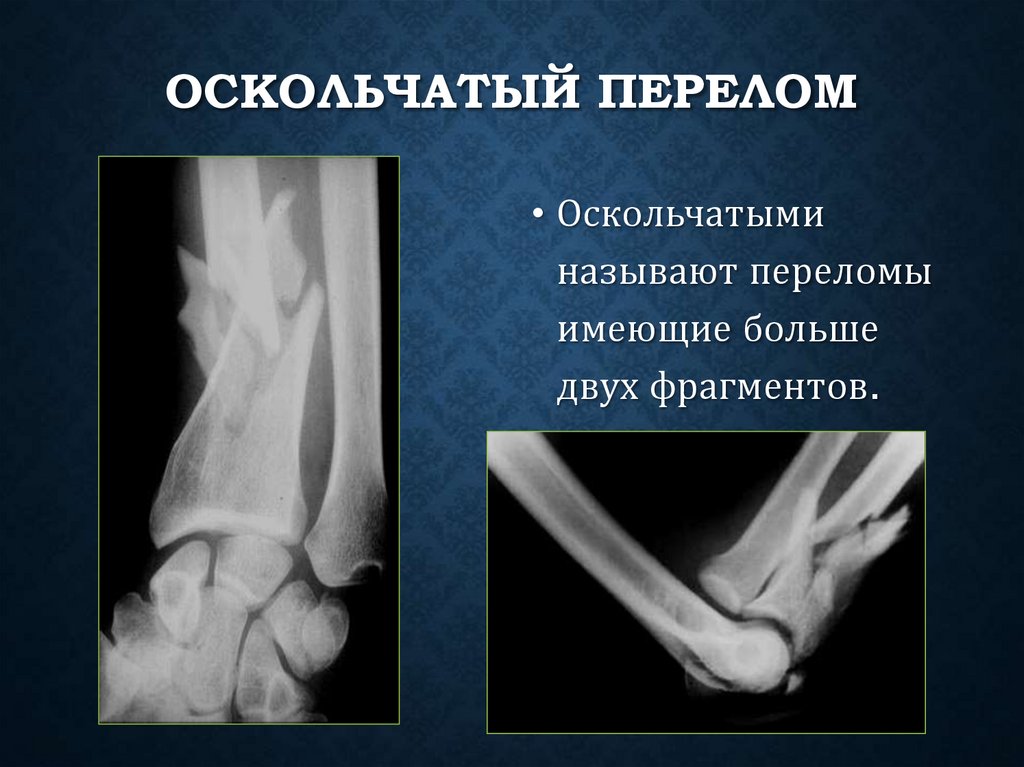 ОСКОЛЬЧАТЫЙ ПЕРЕЛОМ

• Оскольчатыми называют переломы имеющие больше двух фрагментов.